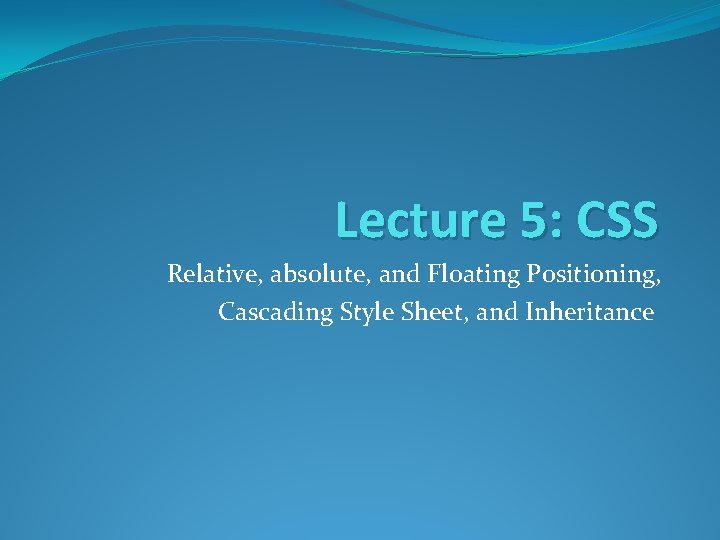 Lecture 5: CSS

Relative, absolute, and Floating Positioning, Cascading Style Sheet, and Inheritance